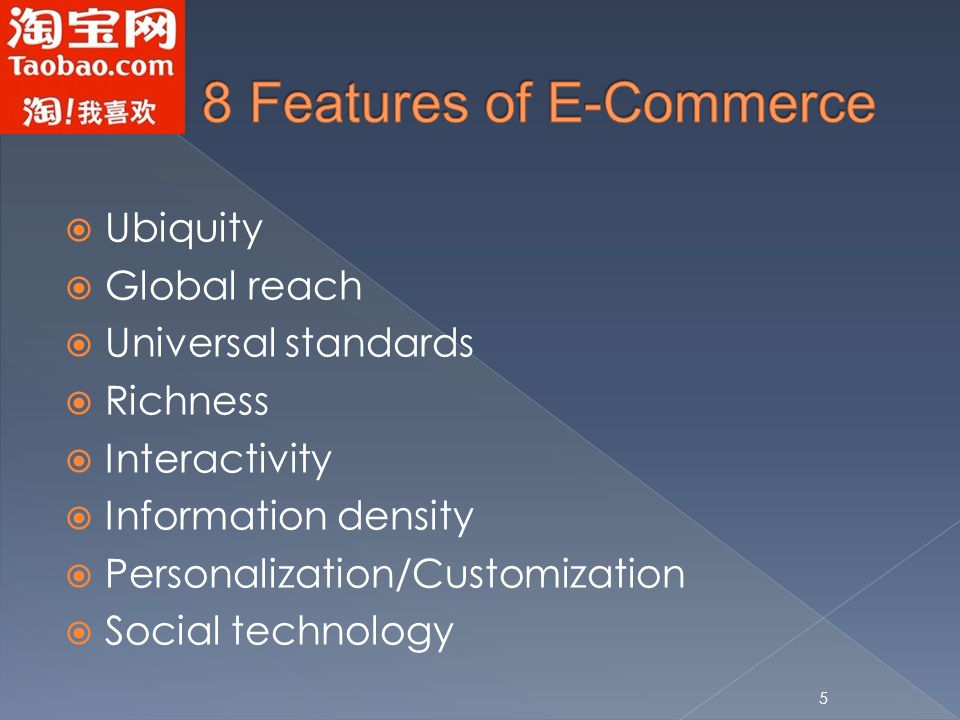 淘宝网
Taobao.com
淘!我喜欢

8 Features of E-Commerce

Ubiquity
Global reach
Universal standards
Richness
Interactivity
Information density
Personalization/Customization
Social technology

5